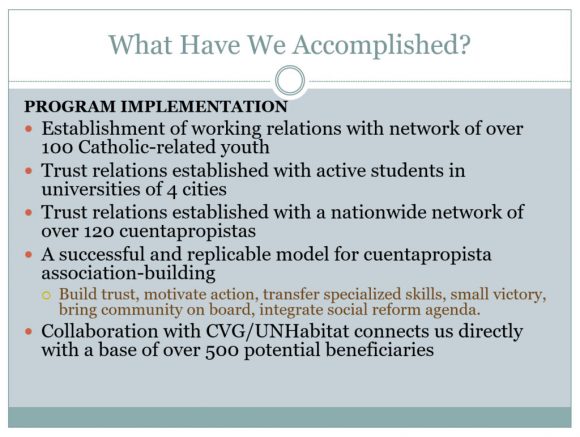 What Have We Accomplished?

PROGRAM IMPLEMENTATION

- Establishment of working relations with network of over 100 Catholic-related youth
- Trust relations established with active students in universities of 4 cities
- Trust relations established with a nationwide network of over 120 cuentapropistas
- A successful and replicable model for cuentapropista association-building
  - Build trust, motivate action, transfer specialized skills, small victory, bring community on board, integrate social reform agenda.
- Collaboration with CVG/UNHabitat connects us directly with a base of over 500 potential beneficiaries